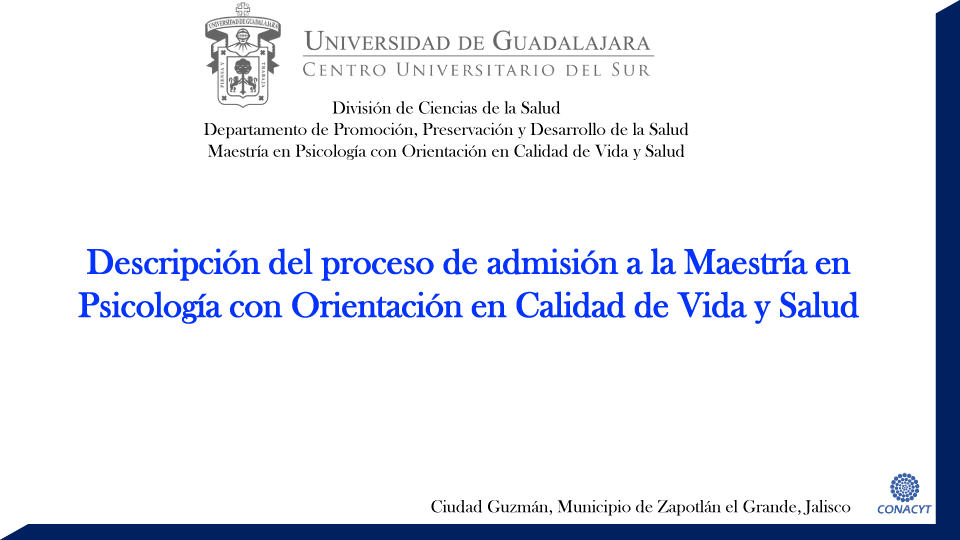 UNIVERSIDAD DE GUADALAJARA
CENTRO UNIVERSITARIO DEL SUR

División de Ciencias de la Salud
Departamento de Promoción, Preservación y Desarrollo de la Salud
Maestría en Psicología con Orientación en Calidad de Vida y Salud

Descripción del proceso de admisión a la Maestría en Psicología con Orientación en Calidad de Vida y Salud

Ciudad Guzmán, Municipio de Zapotlán el Grande, Jalisco

CONACYT